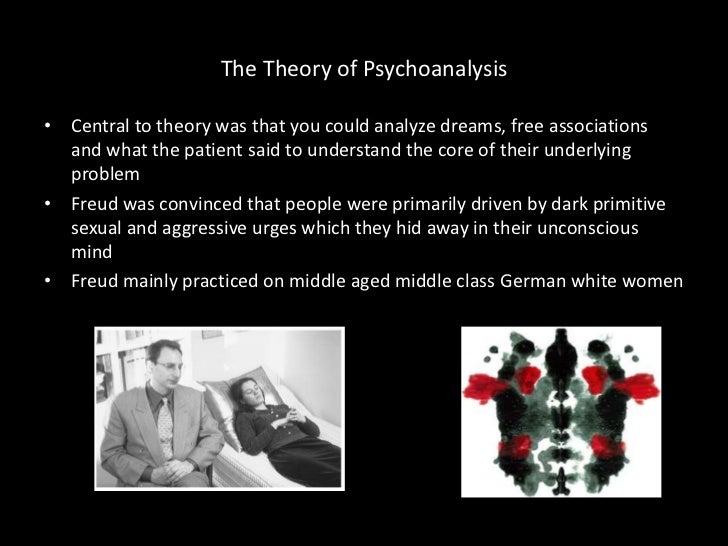 The Theory of Psychoanalysis

• Central to theory was that you could analyze dreams, free associations and what the patient said to understand the core of their underlying problem

• Freud was convinced that people were primarily driven by dark primitive sexual and aggressive urges which they hid away in their unconscious mind

• Freud mainly practiced on middle aged middle class German white women